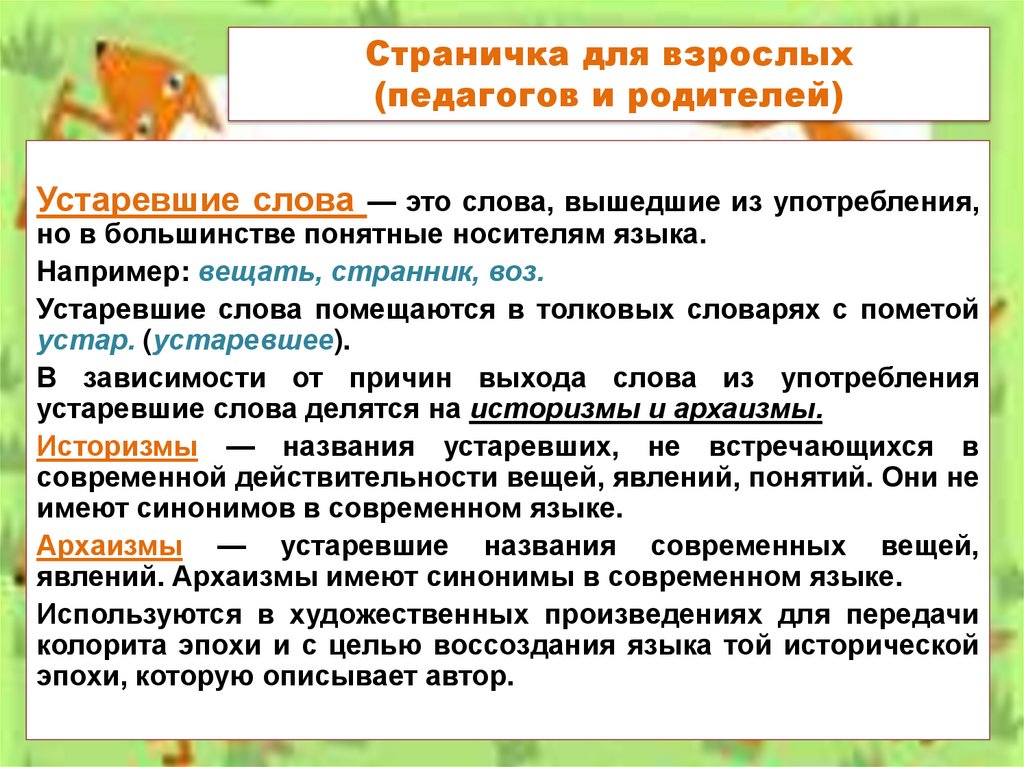 Страничка для взрослых
(педагогов и родителей)

Устаревшие слова — это слова, вышедшие из употребления, но в большинстве понятные носителям языка.

Например: вещать, странник, воз.

Устаревшие слова помещаются в толковых словарях с пометой устар. (устаревшее).

В зависимости от причин выхода слова из употребления устаревшие слова делятся на историзмы и архаизмы.

Историзмы — названия устаревших, не встречающихся в современной действительности вещей, явлений, понятий. Они не имеют синонимов в современном языке.

Архаизмы — устаревшие названия современных вещей, явлений. Архаизмы имеют синонимы в современном языке.

Используются в художественных произведениях для передачи колорита эпохи и с целью воссоздания языка той исторической эпохи, которую описывает автор.